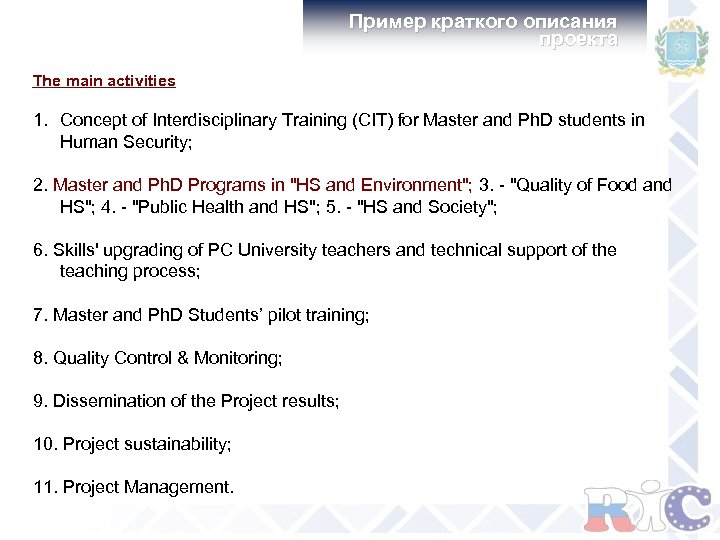 Пример краткого описания проекта

The main activities

1. Concept of Interdisciplinary Training (CIT) for Master and PhD students in Human Security;

2. Master and PhD Programs in "HS and Environment"; 3. - "Quality of Food and HS"; 4. - "Public Health and HS"; 5. - "HS and Society";

6. Skills' upgrading of PC University teachers and technical support of the teaching process;

7. Master and PhD Students' pilot training;

8. Quality Control & Monitoring;

9. Dissemination of the Project results;

10. Project sustainability;

11. Project Management.

RIC